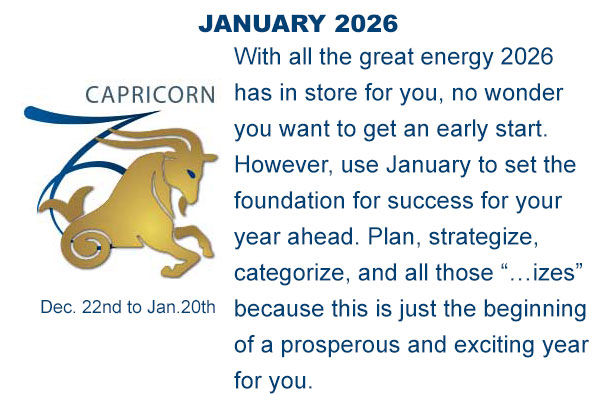 JANUARY 2026

CAPRICORN

Dec. 22nd to Jan.20th

With all the great energy 2026 has in store for you, no wonder you want to get an early start. However, use January to set the foundation for success for your year ahead. Plan, strategize, categorize, and all those “…izes” because this is just the beginning of a prosperous and exciting year for you.